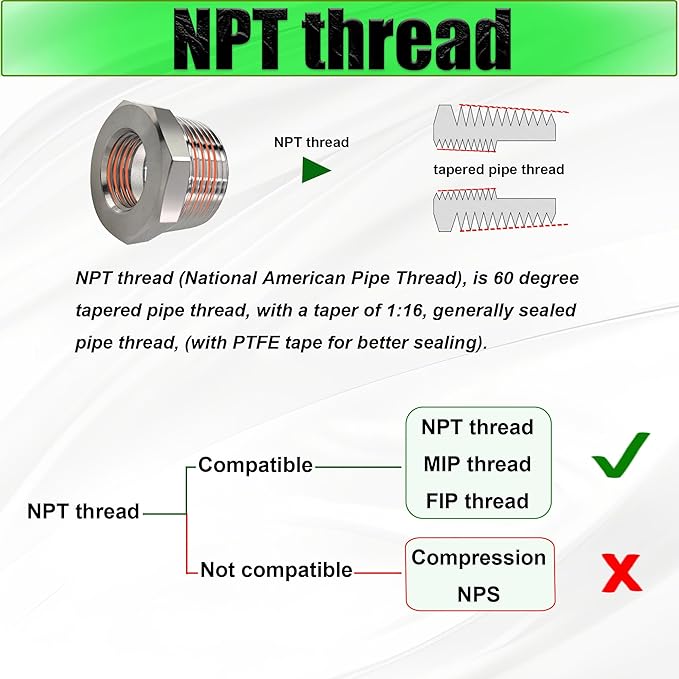 NPT thread

NPT thread

tapered pipe thread

NPT thread (National American Pipe Thread), is 60 degree tapered pipe thread, with a taper of 1:16, generally sealed pipe thread, (with PTFE tape for better sealing).

NPT thread

Compatible

NPT thread
MIP thread
FIP thread

Not compatible

Compression
NPS